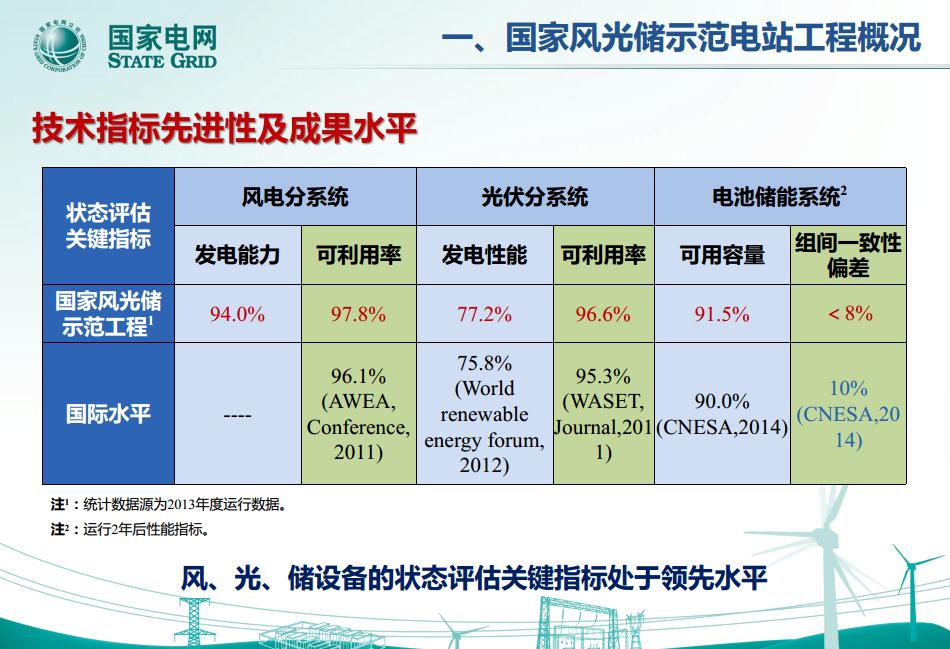 国家电网
STATE GRID

一、国家风光储示范电站工程概况

技术指标先进性及成果水平

| 状态评估关键指标 | 风电分系统 | | 光伏分系统 | | 电池储能系统$^2$ | |
|---|---|---|---|---|---|---|
| | 发电能力 | 可利用率 | 发电性能 | 可利用率 | 可用容量 | 组间一致性偏差 |
| 国家风光储示范工程$^1$ | 94.0% | 97.8% | 77.2% | 96.6% | 91.5% | < 8% |
| 国际水平 | ---- | 96.1% (AWEA, Conference, 2011) | 75.8% (World renewable energy forum, 2012) | 95.3% (WASET, Journal,2011) | 90.0% (CNESA,2014) | 10% (CNESA,2014) |

注$^1$：统计数据源为2013年度运行数据。
注$^2$：运行2年后性能指标。

风、光、储设备的状态评估关键指标处于领先水平